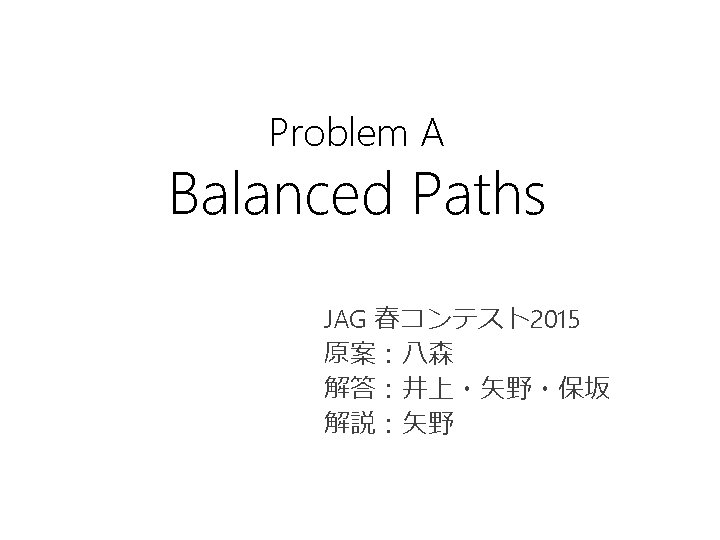 Problem A
Balanced Paths

JAG 春コンテスト2015
原案：八森
解答：井上・矢野・保坂
解説：矢野